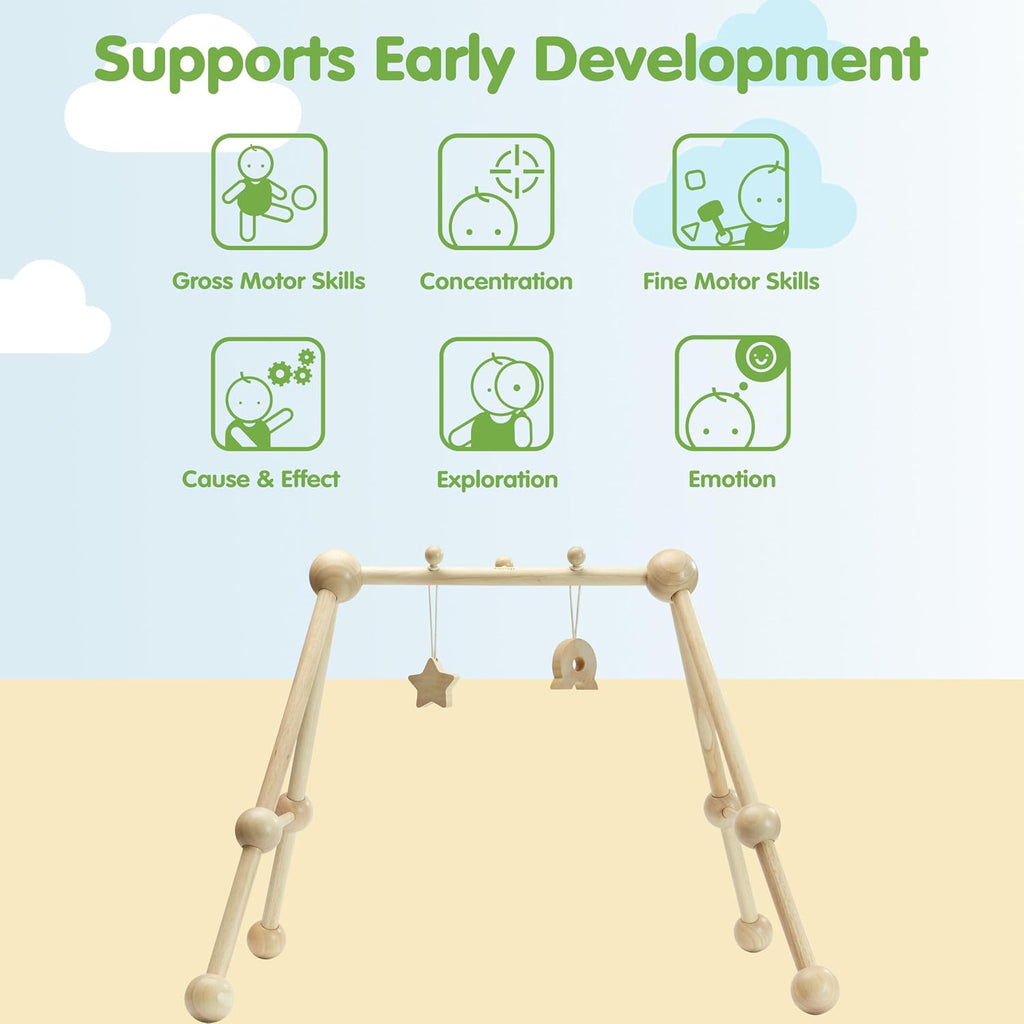 Supports Early Development

Gross Motor Skills

Concentration

Fine Motor Skills

Cause & Effect

Exploration

Emotion